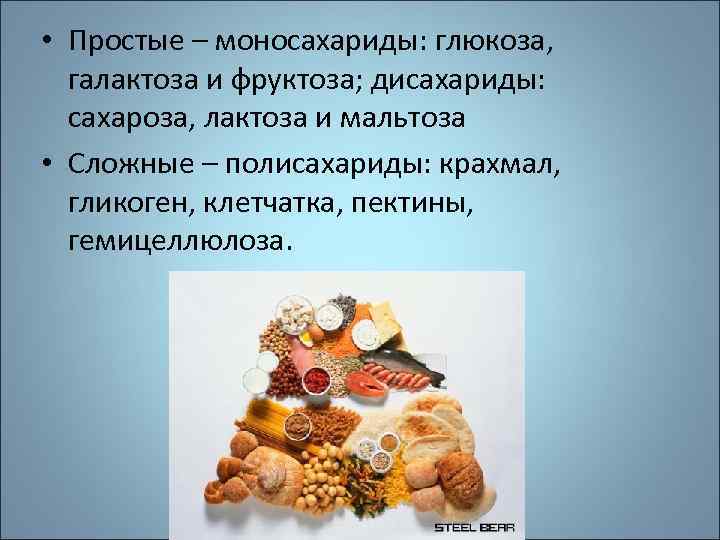 • Простые – моносахариды: глюкоза, галактоза и фруктоза; дисахариды: сахароза, лактоза и мальтоза

• Сложные – полисахариды: крахмал, гликоген, клетчатка, пектины, гемицеллюлоза.

STEEL BEAR